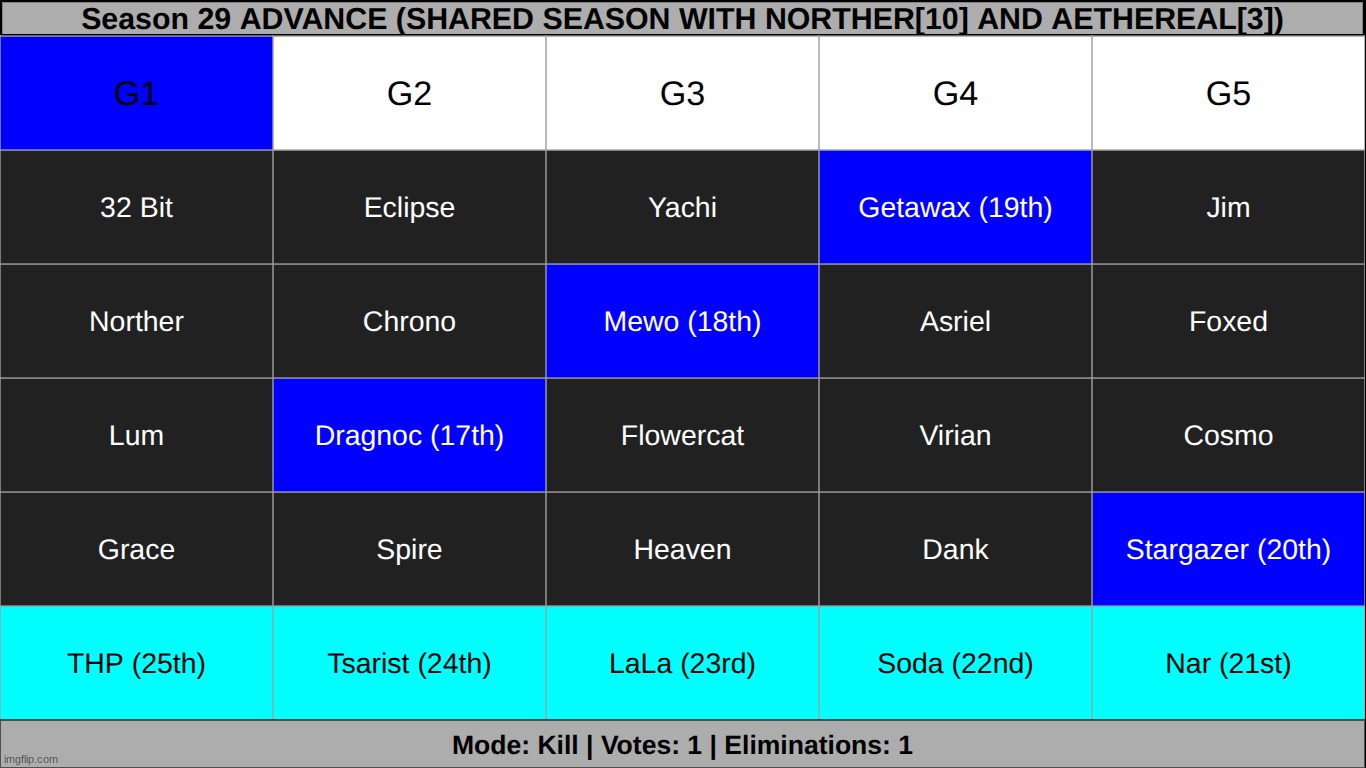 Season 29 ADVANCE (SHARED SEASON WITH NORTHER[10] AND AETHEREAL[3])

| G1 | G2 | G3 | G4 | G5 |
|---|---|---|---|---|
| 32 Bit | Eclipse | Yachi | Getawax (19th) | Jim |
| Norther | Chrono | Mewo (18th) | Asriel | Foxed |
| Lum | Dragnoc (17th) | Flowercat | Virian | Cosmo |
| Grace | Spire | Heaven | Dank | Stargazer (20th) |
| THP (25th) | Tsarist (24th) | LaLa (23rd) | Soda (22nd) | Nar (21st) |

Mode: Kill | Votes: 1 | Eliminations: 1

imgflip.com